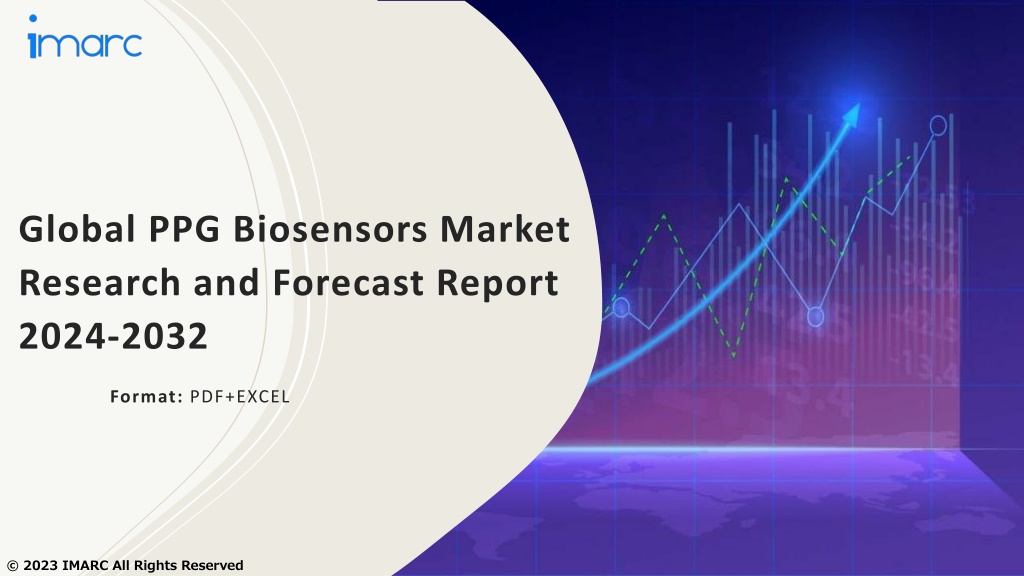 imarc

Global PPG Biosensors Market Research and Forecast Report 2024-2032

Format: PDF+EXCEL

© 2023 IMARC All Rights Reserved